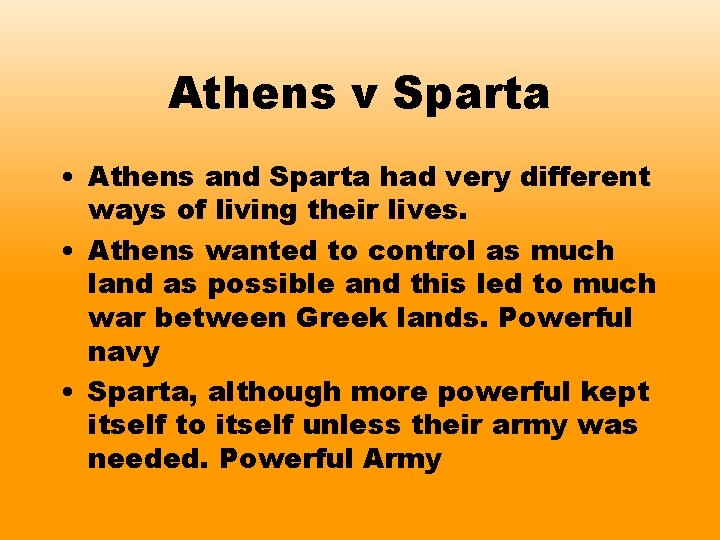 Athens v Sparta

• Athens and Sparta had very different ways of living their lives.
• Athens wanted to control as much land as possible and this led to much war between Greek lands. Powerful navy
• Sparta, although more powerful kept itself to itself unless their army was needed. Powerful Army